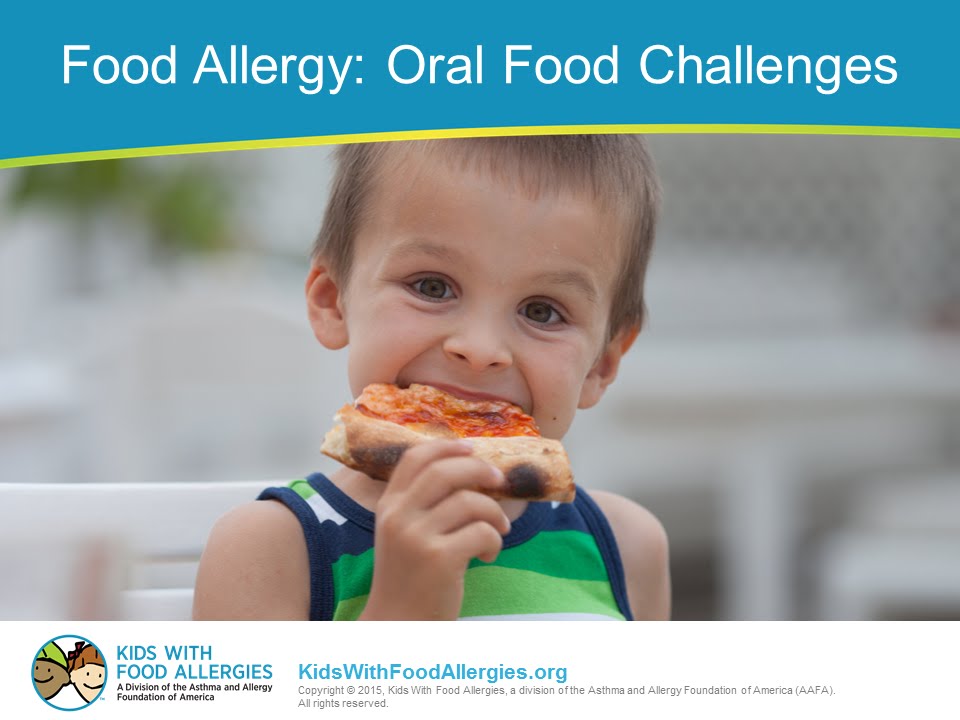 Food Allergy: Oral Food Challenges

KIDS WITH FOOD ALLERGIES
A Division of the Asthma and Allergy Foundation of America

KidsWithFoodAllergies.org
Copyright © 2015, Kids With Food Allergies, a division of the Asthma and Allergy Foundation of America (AAFA). All rights reserved.